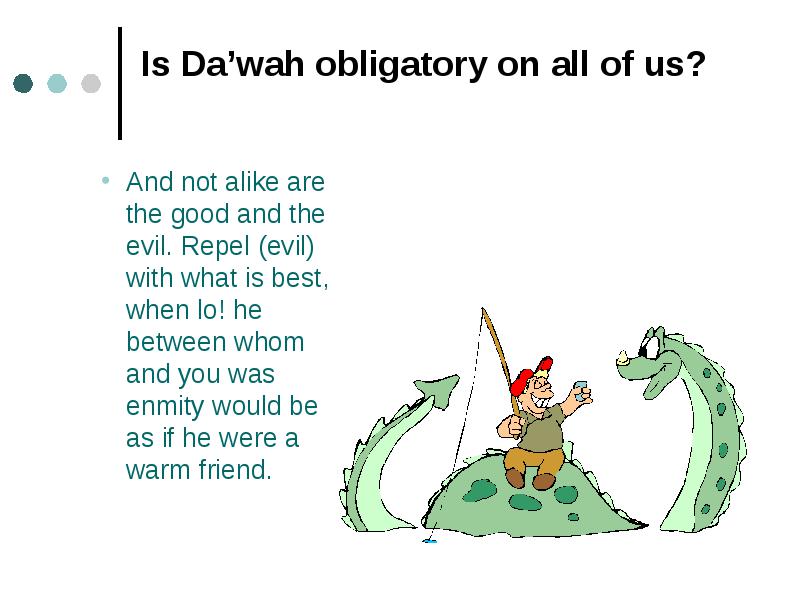 Is Da’wah obligatory on all of us?

• And not alike are the good and the evil. Repel (evil) with what is best, when lo! he between whom and you was enmity would be as if he were a warm friend.